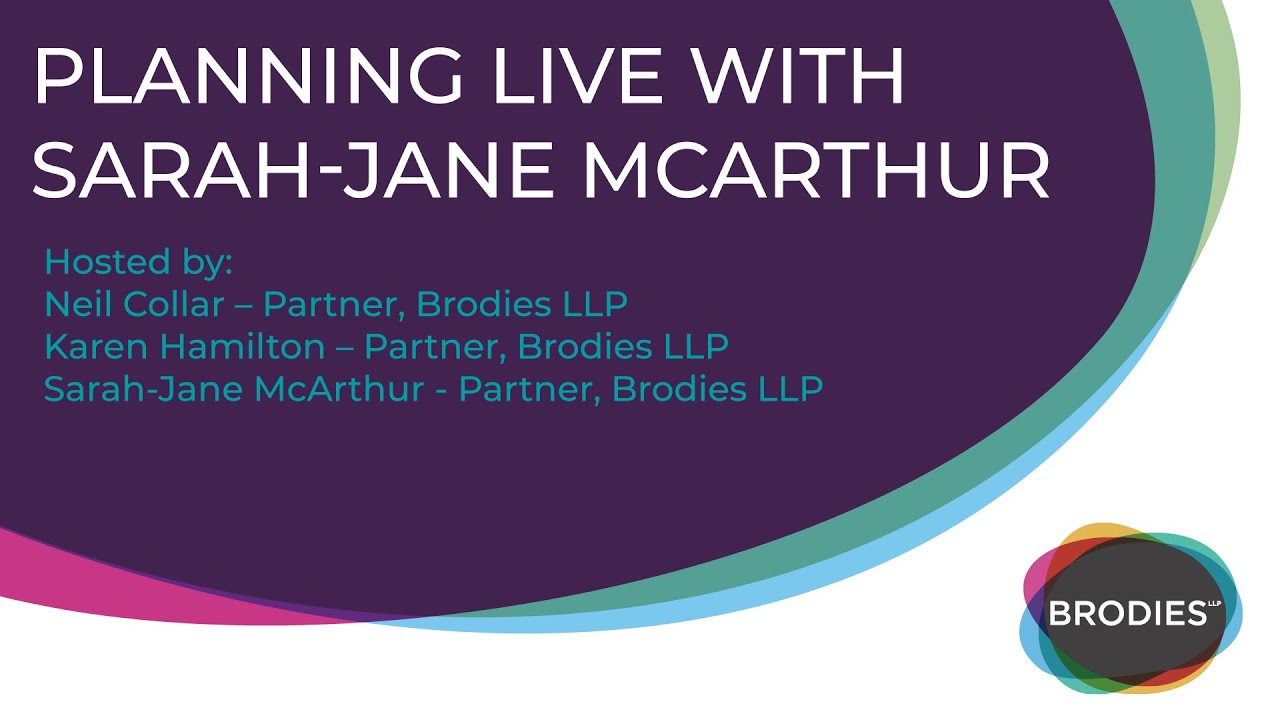 PLANNING LIVE WITH SARAH-JANE MCARTHUR

Hosted by:
Neil Collar – Partner, Brodies LLP
Karen Hamilton – Partner, Brodies LLP
Sarah-Jane McArthur - Partner, Brodies LLP

BRODIES LLP